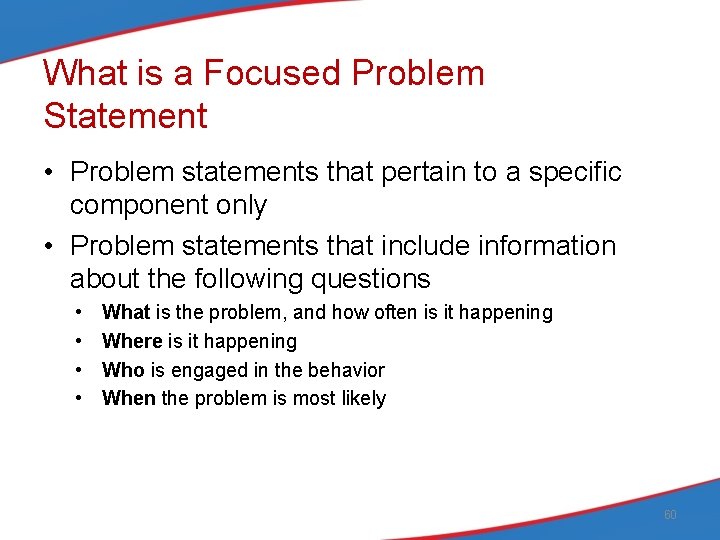 What is a Focused Problem Statement

• Problem statements that pertain to a specific component only

• Problem statements that include information about the following questions

• What is the problem, and how often is it happening
• Where is it happening
• Who is engaged in the behavior
• When the problem is most likely

60